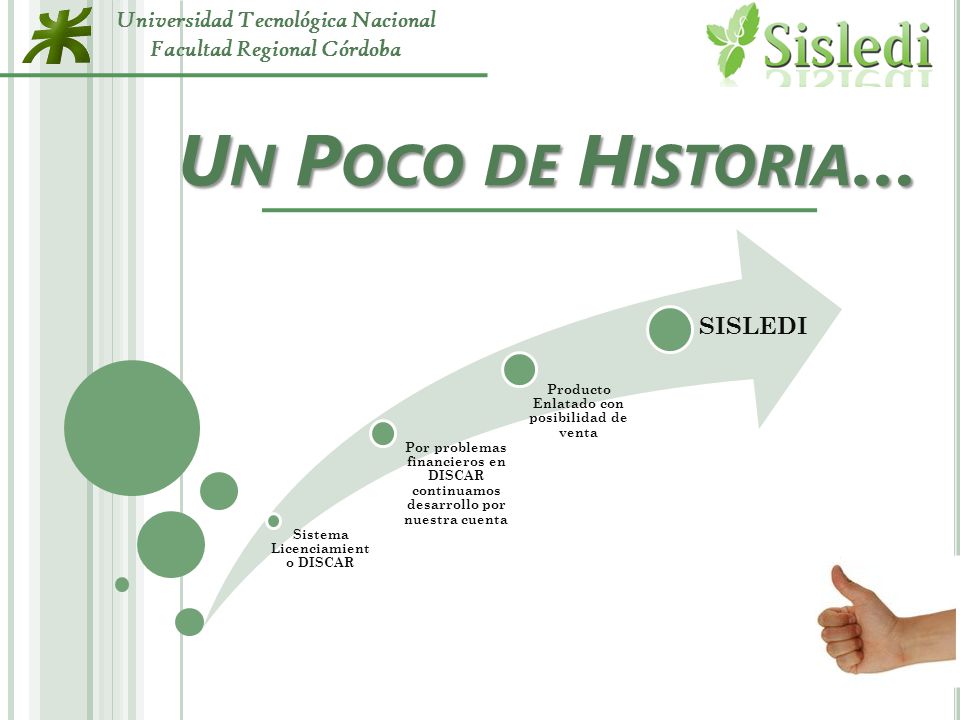 Universidad Tecnológica Nacional
Facultad Regional Córdoba

Sisledi

UN POCO DE HISTORIA…

Sistema Licenciamiento DISCAR

Por problemas financieros en DISCAR continuamos desarrollo por nuestra cuenta

Producto Enlatado con posibilidad de venta

SISLEDI